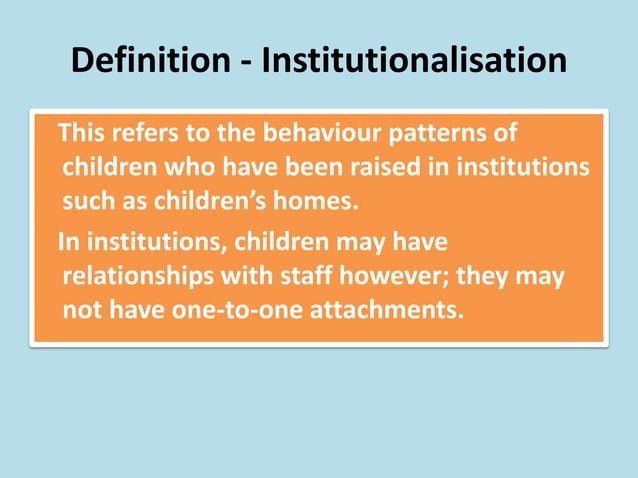 Definition - Institutionalisation

This refers to the behaviour patterns of children who have been raised in institutions such as children's homes.

In institutions, children may have relationships with staff however; they may not have one-to-one attachments.